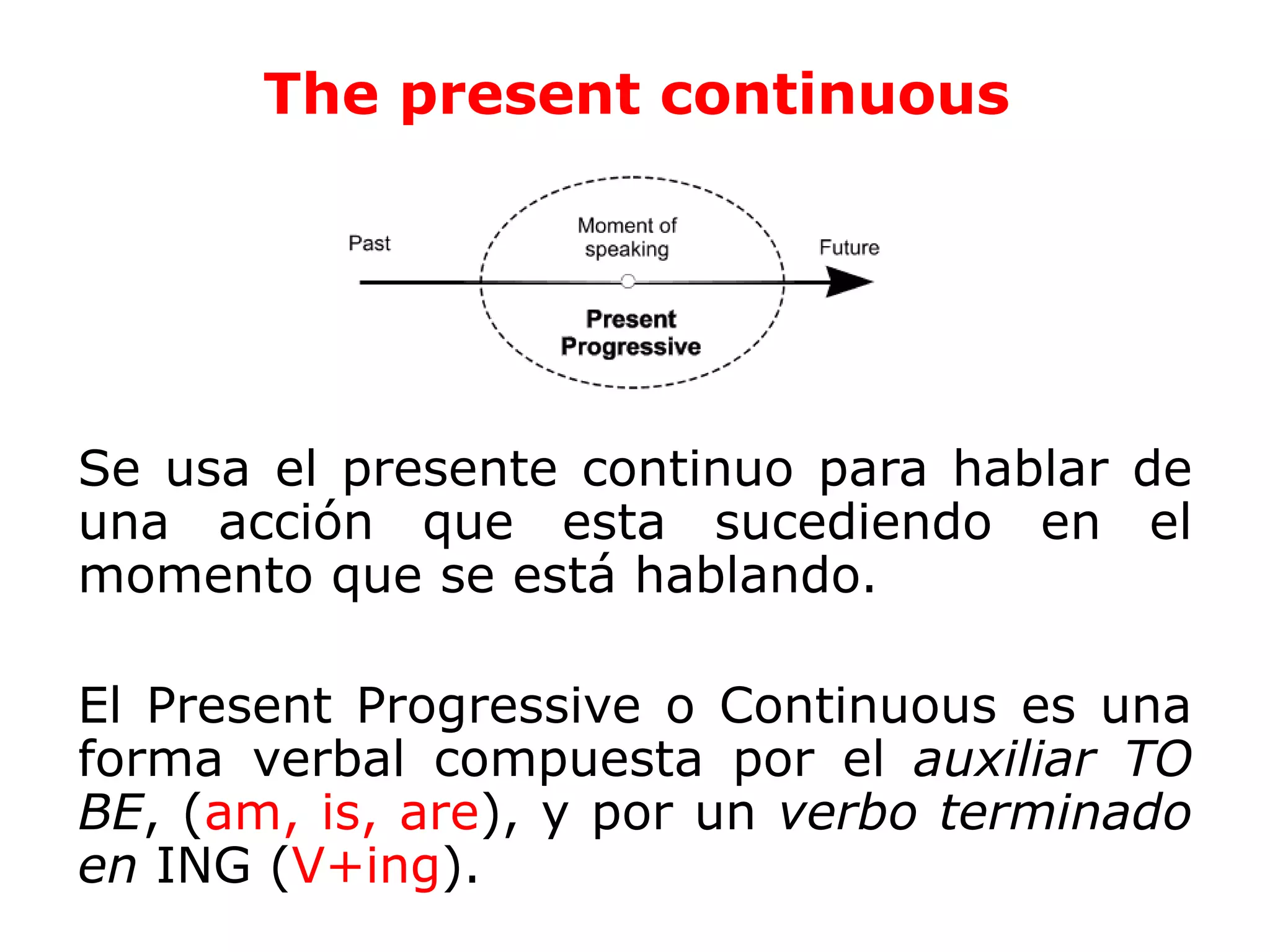 The present continuous

Past

Moment of speaking

Future

Present Progressive

Se usa el presente continuo para hablar de una acción que esta sucediendo en el momento que se está hablando.

El Present Progressive o Continuous es una forma verbal compuesta por el auxiliar TO BE, (am, is, are), y por un verbo terminado en ING (V+ing).